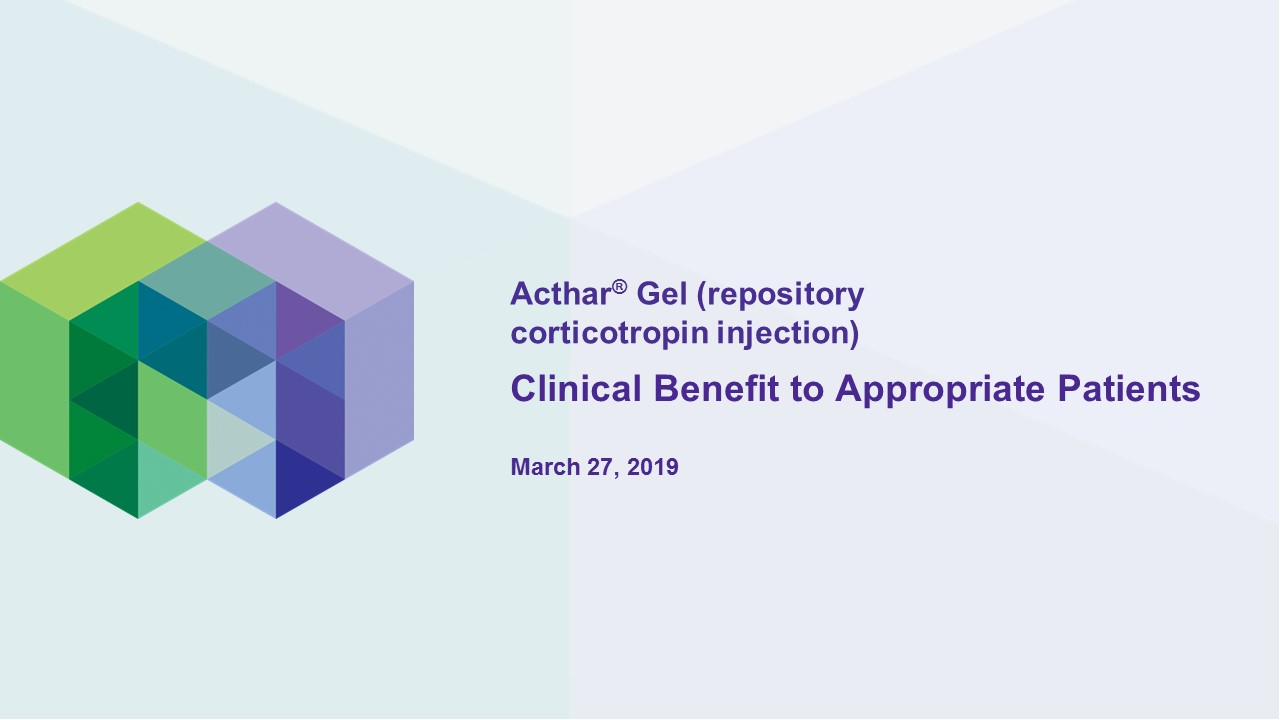 Acthar® Gel (repository corticotropin injection)

Clinical Benefit to Appropriate Patients

March 27, 2019